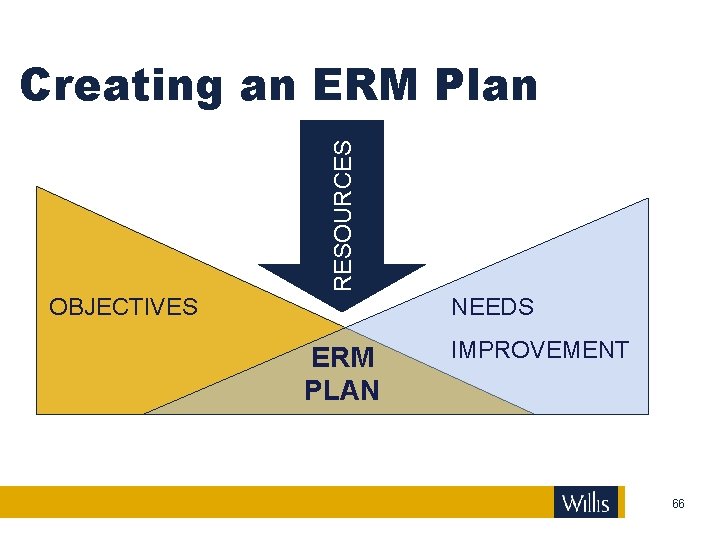 Creating an ERM Plan

RESOURCES

OBJECTIVES

NEEDS IMPROVEMENT

ERM PLAN

Willis

66